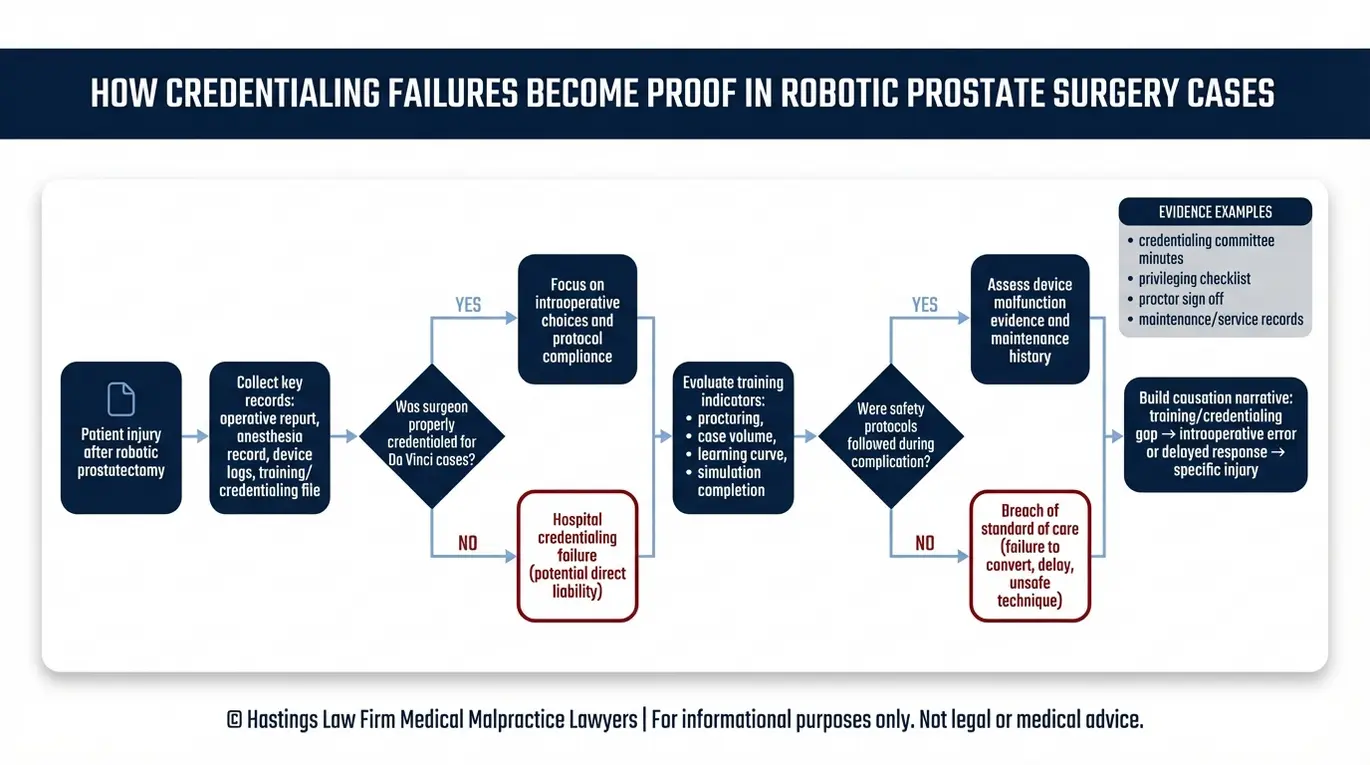 HOW CREDENTIALING FAILURES BECOME PROOF IN ROBOTIC PROSTATE SURGERY CASES

Patient injury after robotic prostatectomy

Collect key records: operative repurt, anesthesia record, device logs, training/ credentialing file

Was surgeon properly credentioled for Da Vinci cases?

YES

Focus on intraoperative choices and protocol compliance

NO

Hospital credentialing failure (potential direct liability)

Evaluate training indicators:
• proctoring,
• case volume,
• learning curve,
• simulation completion

Were safety protocols followed during complication?

YES

Assess device malfunction evidence and maintenance history

NO

Breach of standard of care (failure to convert, delay, unsafe technique)

EVIDENCE EXAMPLES
• credentialing committee minutes
• privileging checklist
• proctor sign off
• maintenance/service records

Build causation narrative: training/credentialing gap → intraoperative error or delayed response → specific injury

© Hastings Law Firm Medical Malpractice Lawyers | For informational purposes only. Not legal or medical advice.